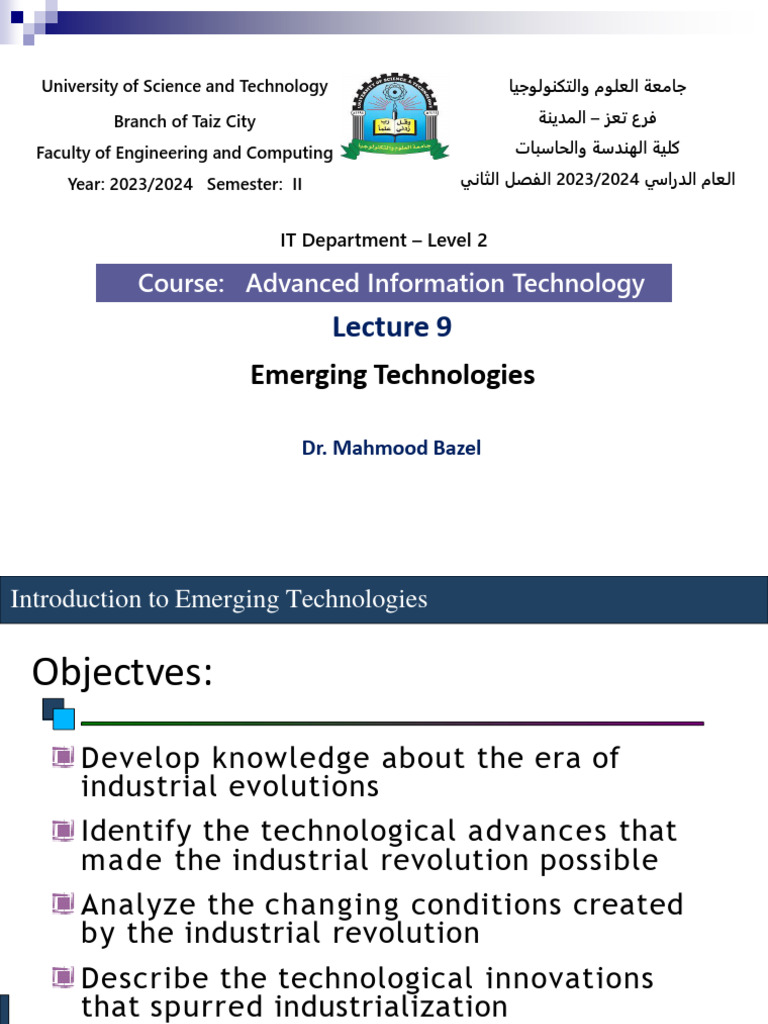 University of Science and Technology
Branch of Taiz City
Faculty of Engineering and Computing
Year: 2023/2024 Semester: II

جامعة العلوم والتكنولوجيا
فرع تعز – المدينة
كلية الهندسة والحاسبات
العام الدراسي 2023/2024 الفصل الثاني

IT Department – Level 2

Course: Advanced Information Technology

Lecture 9

Emerging Technologies

Dr. Mahmood Bazel

Introduction to Emerging Technologies

Objectves:

Develop knowledge about the era of industrial evolutions

Identify the technological advances that made the industrial revolution possible

Analyze the changing conditions created by the industrial revolution

Describe the technological innovations that spurred industrialization